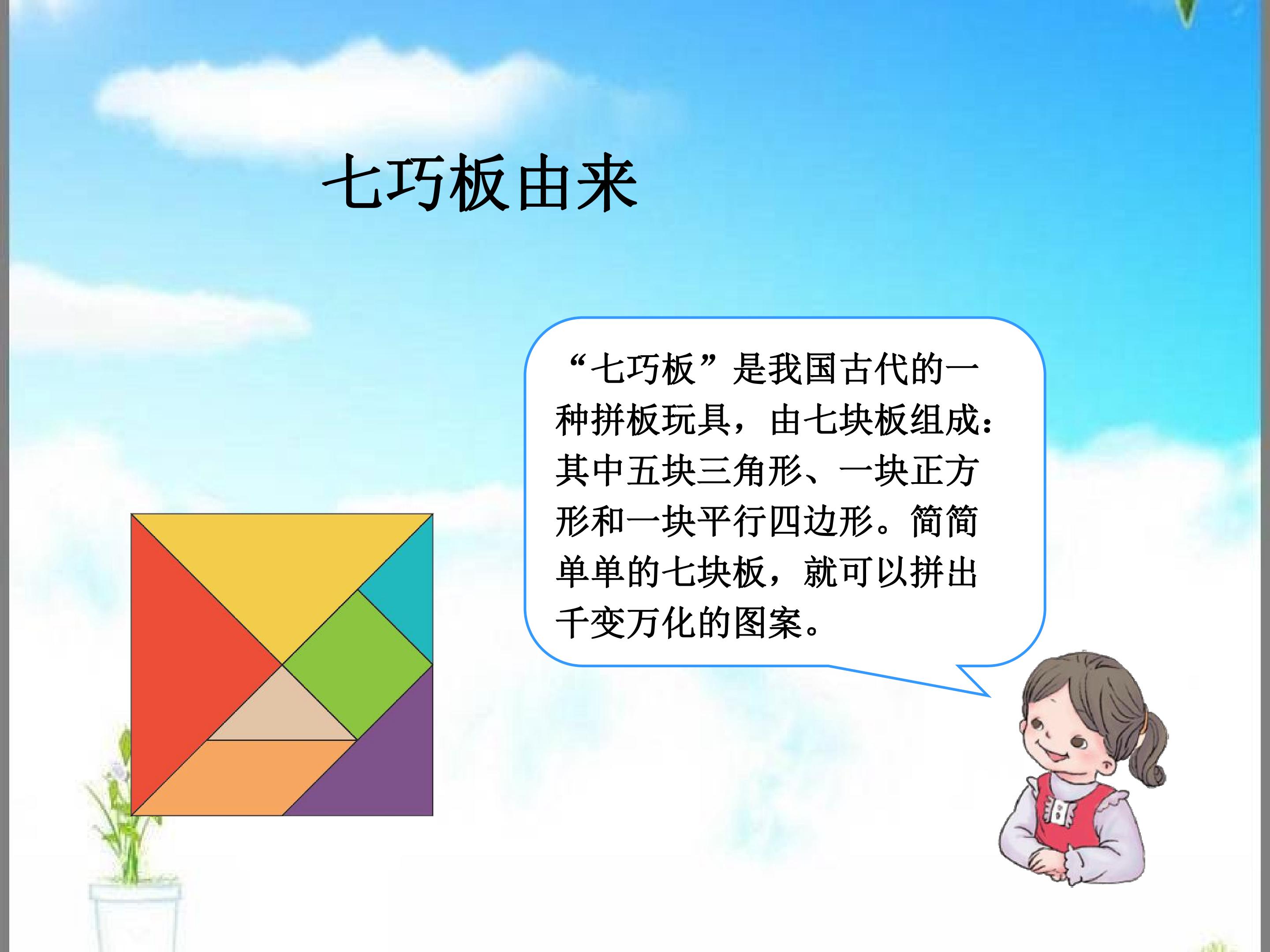 七巧板由来

“七巧板”是我国古代的一种拼板玩具，由七块板组成：其中五块三角形、一块正方形和一块平行四边形。简简单单的七块板，就可以拼出千变万化的图案。